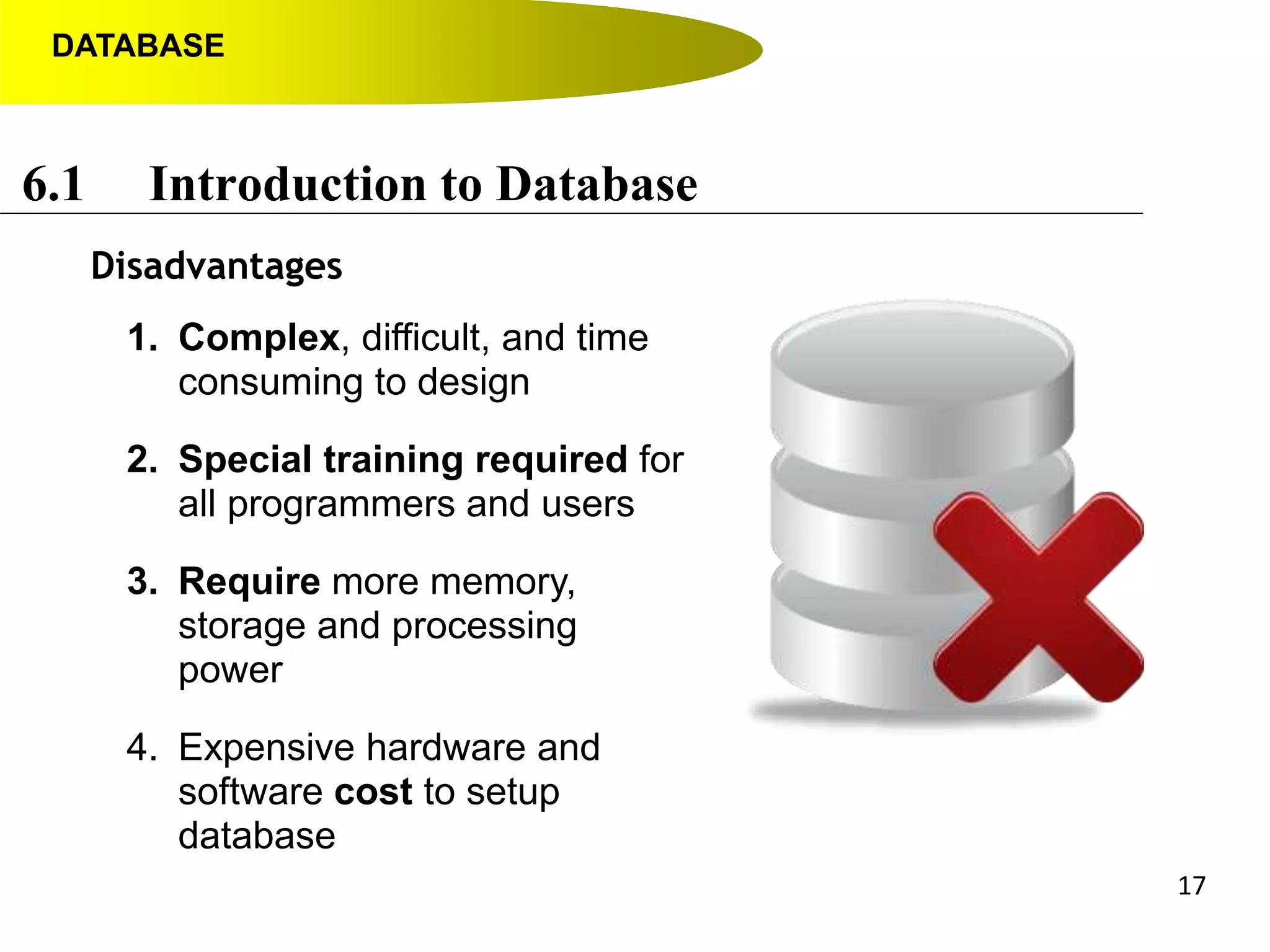 DATABASE

6.1 Introduction to Database

Disadvantages

1. Complex, difficult, and time consuming to design

2. Special training required for all programmers and users

3. Require more memory, storage and processing power

4. Expensive hardware and software cost to setup database

17